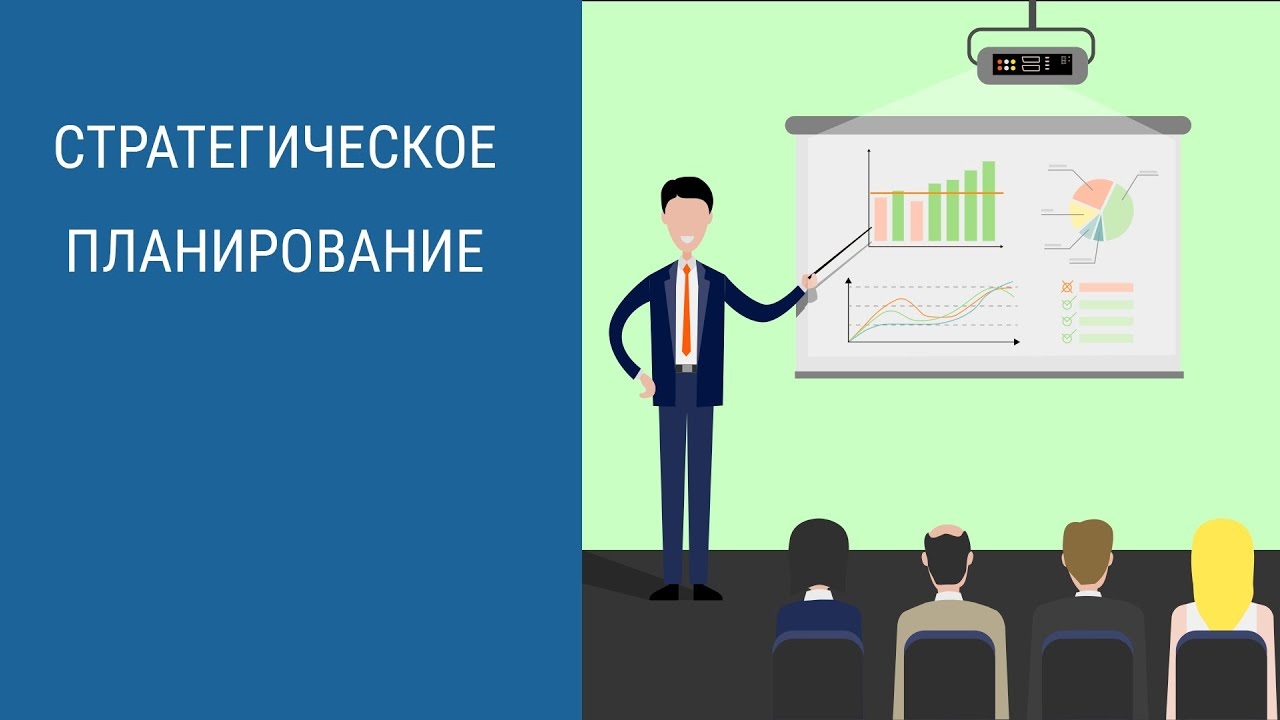 СТРАТЕГИЧЕСКОЕ ПЛАНИРОВАНИЕ